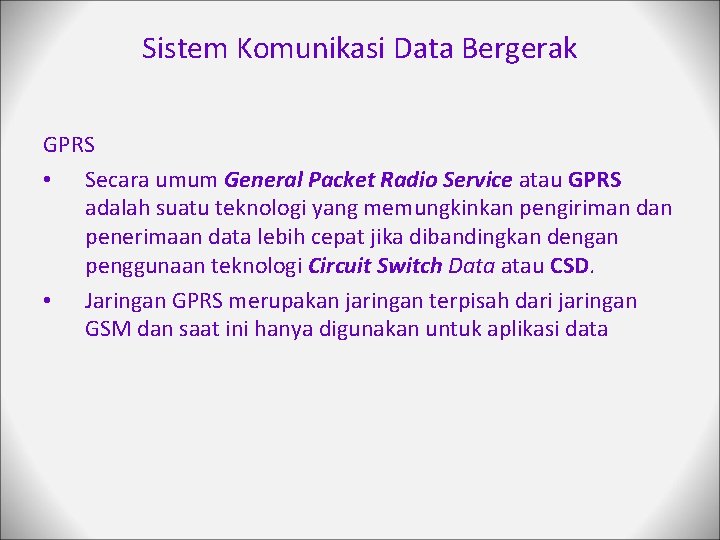 Sistem Komunikasi Data Bergerak

GPRS

• Secara umum General Packet Radio Service atau GPRS adalah suatu teknologi yang memungkinkan pengiriman dan penerimaan data lebih cepat jika dibandingkan dengan penggunaan teknologi Circuit Switch Data atau CSD.

• Jaringan GPRS merupakan jaringan terpisah dari jaringan GSM dan saat ini hanya digunakan untuk aplikasi data